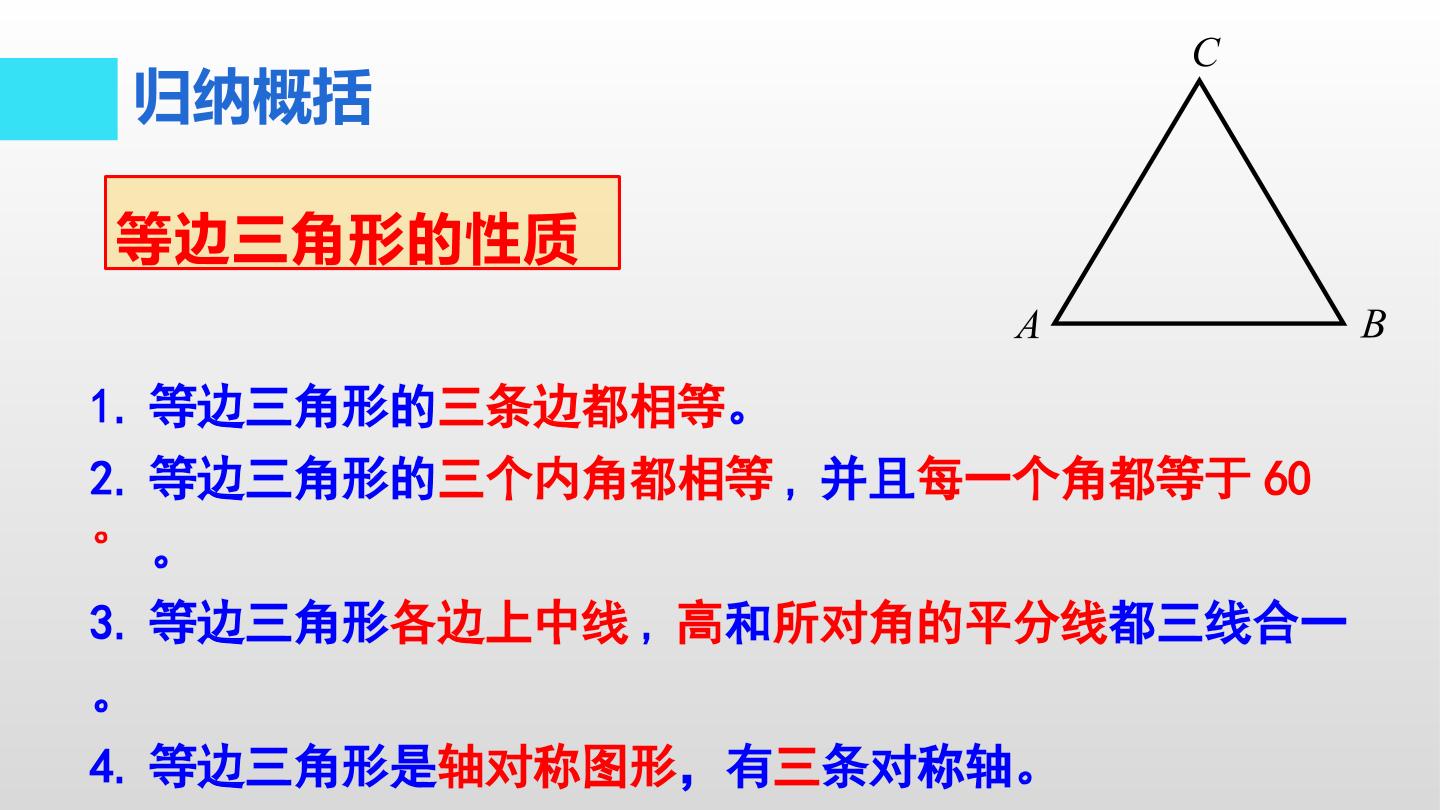 归纳概括

等边三角形的性质

C

A B

1. 等边三角形的三条边都相等。

2. 等边三角形的三个内角都相等，并且每一个角都等于 60°。

3. 等边三角形各边上中线，高和所对角的平分线都三线合一。

4. 等边三角形是轴对称图形，有三条对称轴。